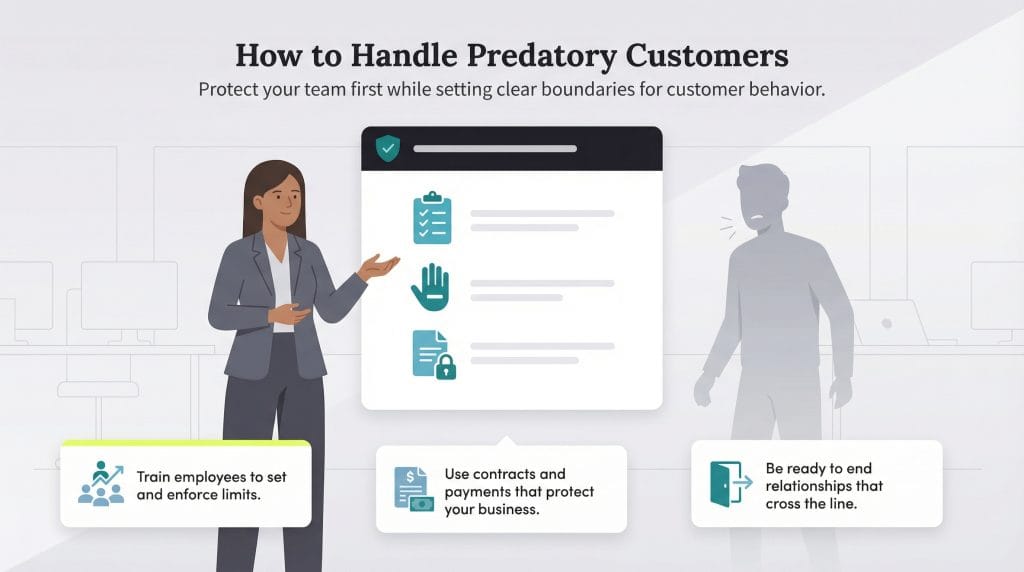 How to Handle Predatory Customers

Protect your team first while setting clear boundaries for customer behavior.

Train employees to set and enforce limits.

Use contracts and payments that protect your business.

Be ready to end relationships that cross the line.